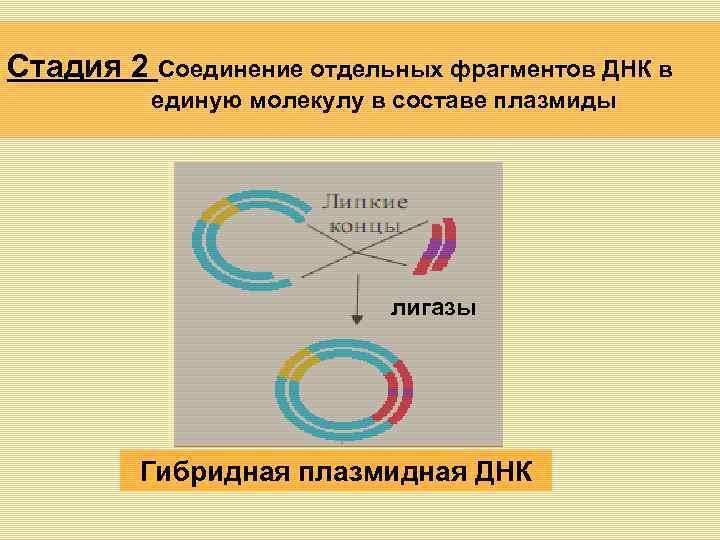 Стадия 2 Соединение отдельных фрагментов ДНК в единую молекулу в составе плазмиды

Липкие концы

лигазы

Гибридная плазмидная ДНК